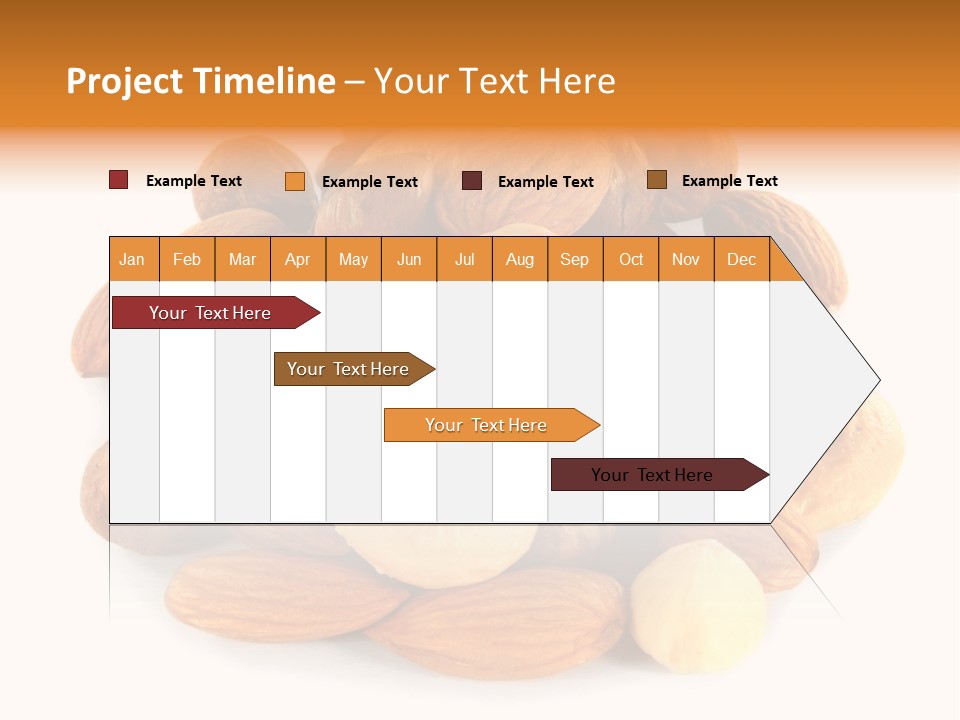 Project Timeline – Your Text Here

Example Text Example Text Example Text Example Text

| Jan | Feb | Mar | Apr | May | Jun | Jul | Aug | Sep | Oct | Nov | Dec |
|---|---|---|---|---|---|---|---|---|---|---|---|

Your Text Here

Your Text Here

Your Text Here

Your Text Here